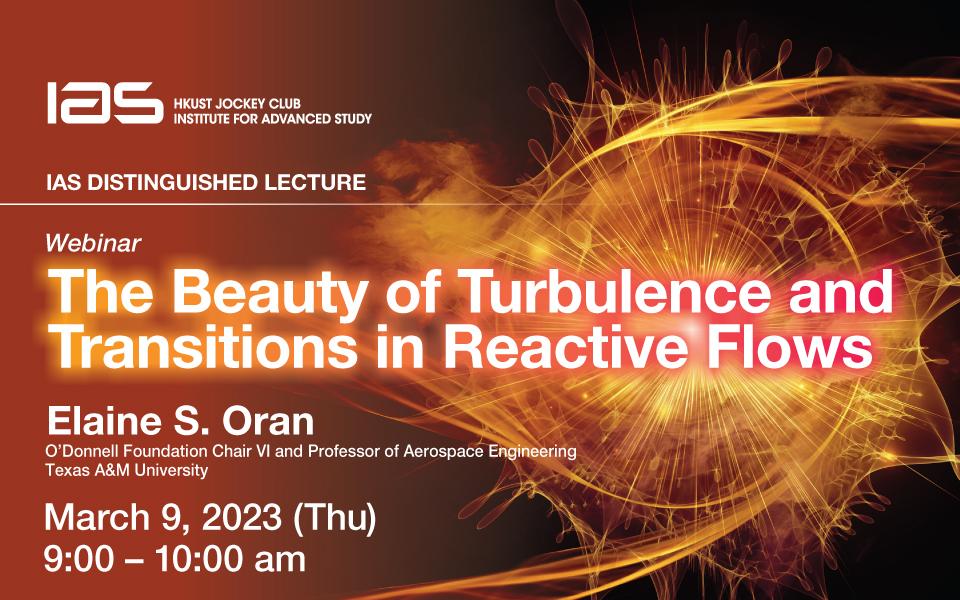 IAS HKUST JOCKEY CLUB INSTITUTE FOR ADVANCED STUDY

IAS DISTINGUISHED LECTURE

Webinar

The Beauty of Turbulence and Transitions in Reactive Flows

Elaine S. Oran

O'Donnell Foundation Chair VI and Professor of Aerospace Engineering
Texas A&M University

March 9, 2023 (Thu)
9:00 – 10:00 am